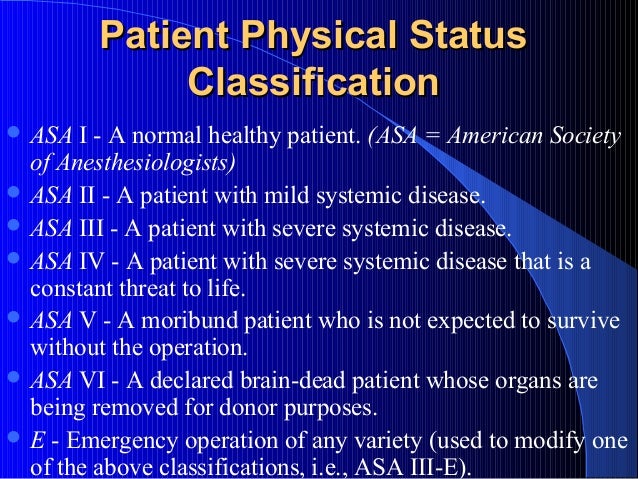 Patient Physical Status Classification

- ASA I - A normal healthy patient. (ASA = American Society of Anesthesiologists)
- ASA II - A patient with mild systemic disease.
- ASA III - A patient with severe systemic disease.
- ASA IV - A patient with severe systemic disease that is a constant threat to life.
- ASA V - A moribund patient who is not expected to survive without the operation.
- ASA VI - A declared brain-dead patient whose organs are being removed for donor purposes.
- E - Emergency operation of any variety (used to modify one of the above classifications, i.e., ASA III-E).